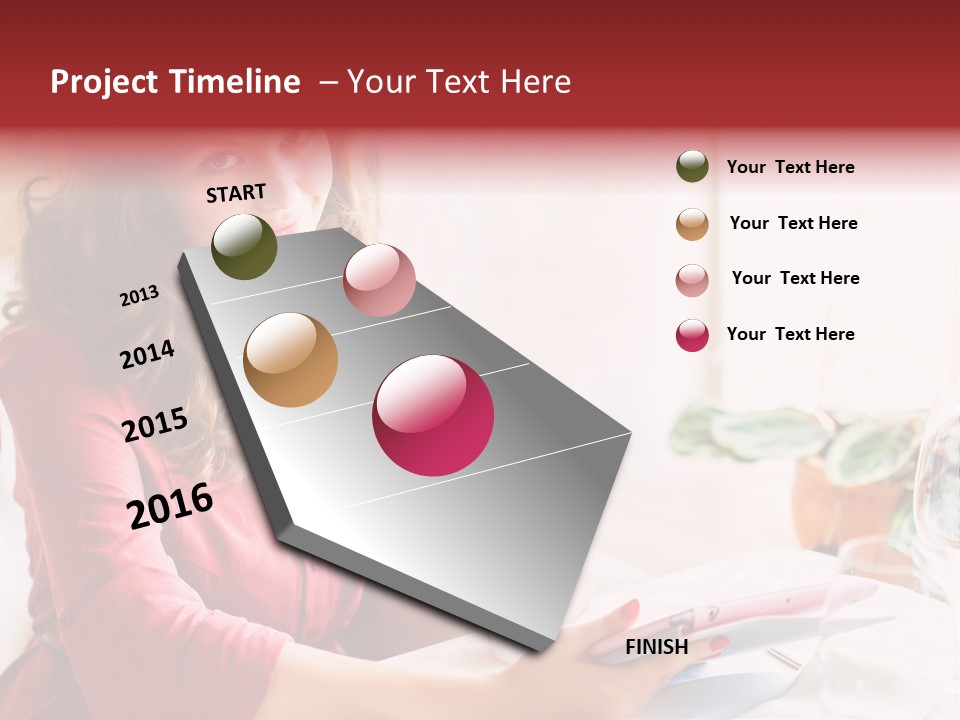 Project Timeline – Your Text Here

START

2013

2014

2015

2016

FINISH

Your Text Here

Your Text Here

Your Text Here

Your Text Here